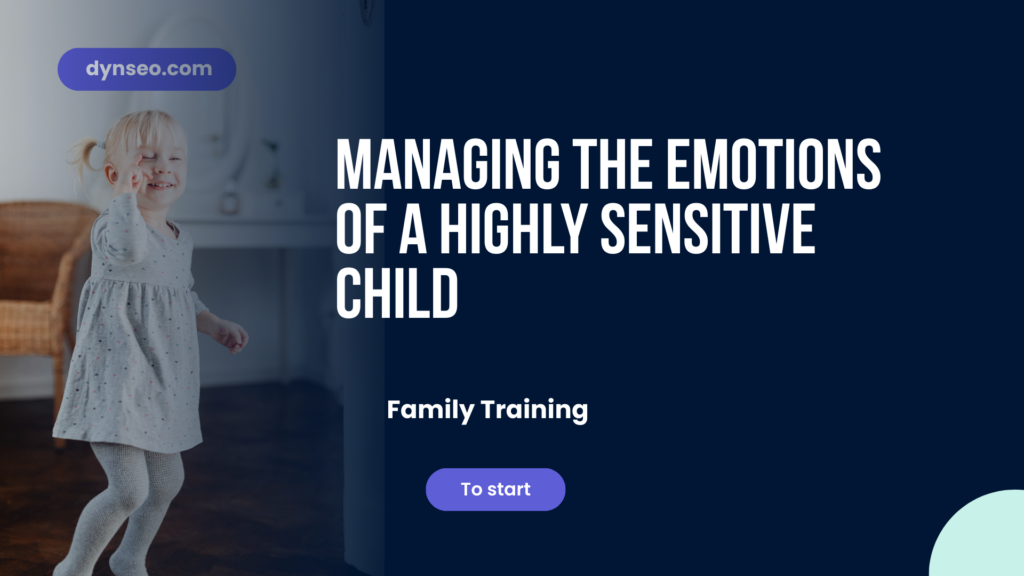 dynseo.com

MANAGING THE EMOTIONS OF A HIGHLY SENSITIVE CHILD

Family Training

To start